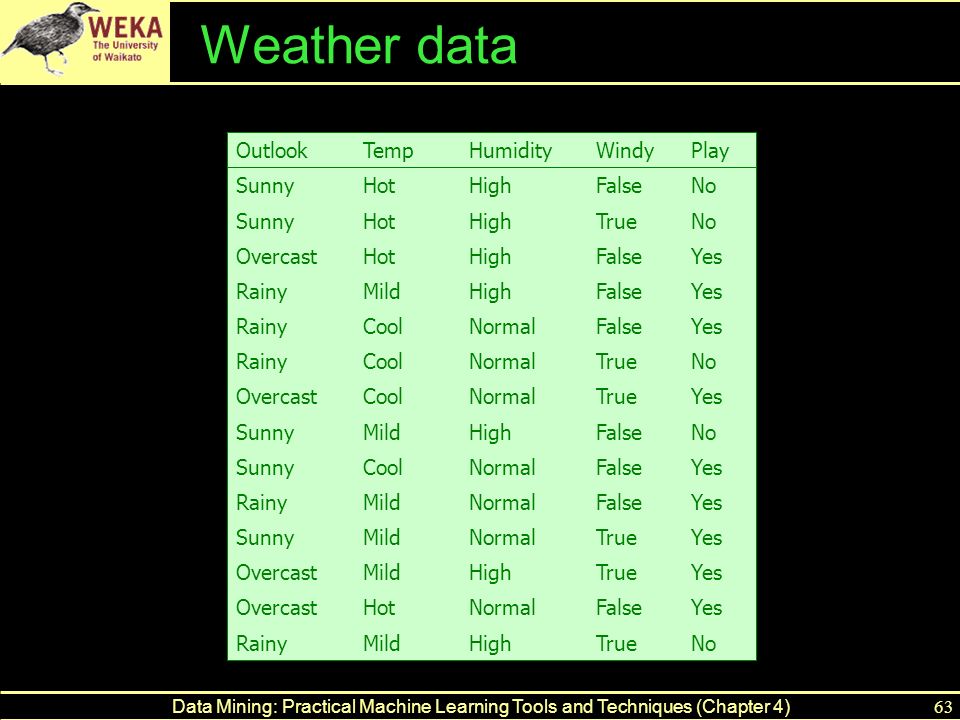 WEKA
The University of Waikato

Weather data

| Outlook | Temp | Humidity | Windy | Play |
|---|---|---|---|---|
| Sunny | Hot | High | False | No |
| Sunny | Hot | High | True | No |
| Overcast | Hot | High | False | Yes |
| Rainy | Mild | High | False | Yes |
| Rainy | Cool | Normal | False | Yes |
| Rainy | Cool | Normal | True | No |
| Overcast | Cool | Normal | True | Yes |
| Sunny | Mild | High | False | No |
| Sunny | Cool | Normal | False | Yes |
| Rainy | Mild | Normal | False | Yes |
| Sunny | Mild | Normal | True | Yes |
| Overcast | Mild | High | True | Yes |
| Overcast | Hot | Normal | False | Yes |
| Rainy | Mild | High | True | No |

Data Mining: Practical Machine Learning Tools and Techniques (Chapter 4)

63